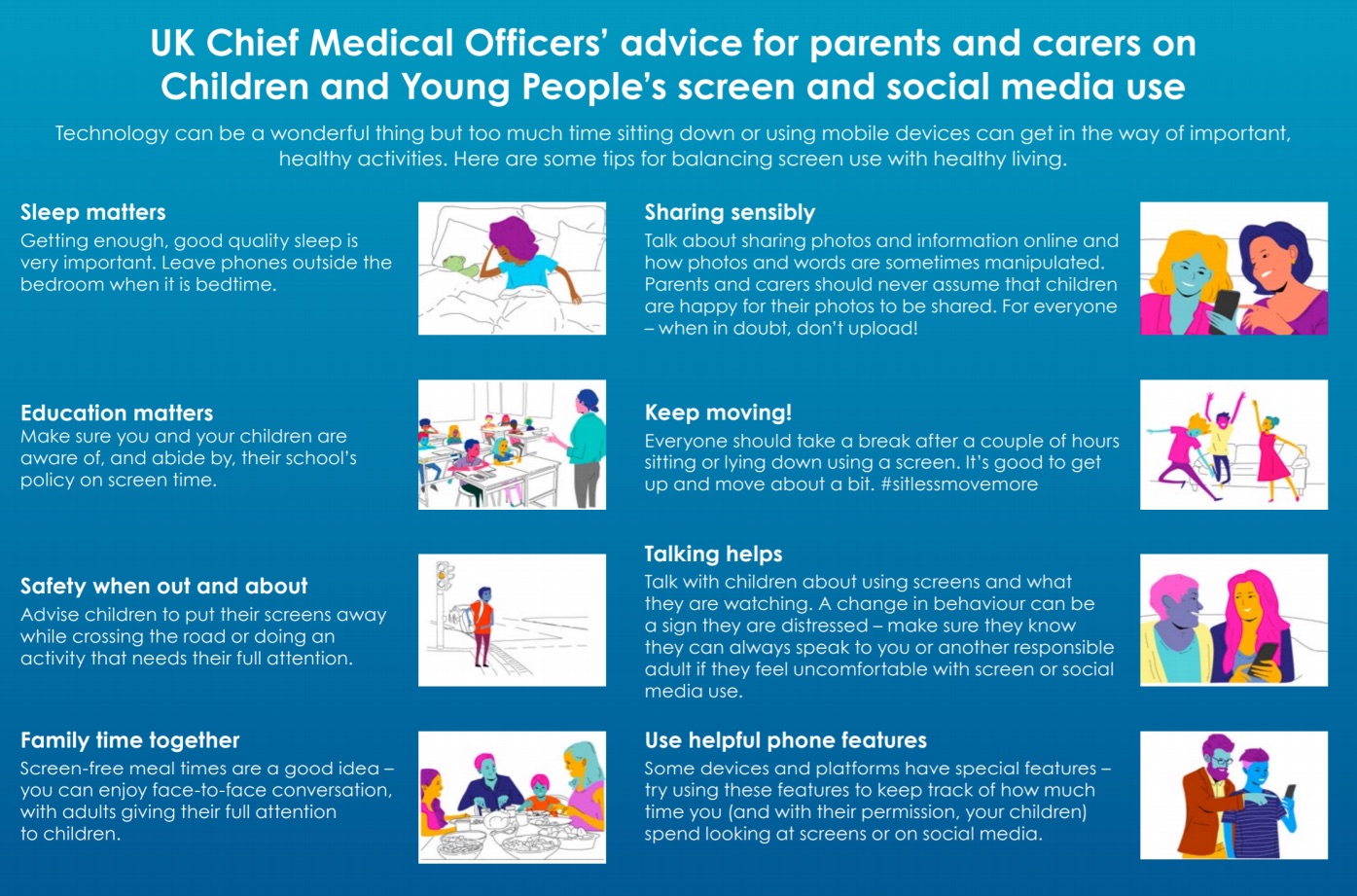 UK Chief Medical Officers' advice for parents and carers on Children and Young People's screen and social media use

Technology can be a wonderful thing but too much time sitting down or using mobile devices can get in the way of important, healthy activities. Here are some tips for balancing screen use with healthy living.

Sleep matters
Getting enough, good quality sleep is very important. Leave phones outside the bedroom when it is bedtime.

Education matters
Make sure you and your children are aware of, and abide by, their school's policy on screen time.

Safety when out and about
Advise children to put their screens away while crossing the road or doing an activity that needs their full attention.

Family time together
Screen-free meal times are a good idea – you can enjoy face-to-face conversation, with adults giving their full attention to children.

Sharing sensibly
Talk about sharing photos and information online and how photos and words are sometimes manipulated. Parents and carers should never assume that children are happy for their photos to be shared. For everyone – when in doubt, don't upload!

Keep moving!
Everyone should take a break after a couple of hours sitting or lying down using a screen. It's good to get up and move about a bit. #sitlessmovemore

Talking helps
Talk with children about using screens and what they are watching. A change in behaviour can be a sign they are distressed – make sure they know they can always speak to you or another responsible adult if they feel uncomfortable with screen or social media use.

Use helpful phone features
Some devices and platforms have special features – try using these features to keep track of how much time you (and with their permission, your children) spend looking at screens or on social media.